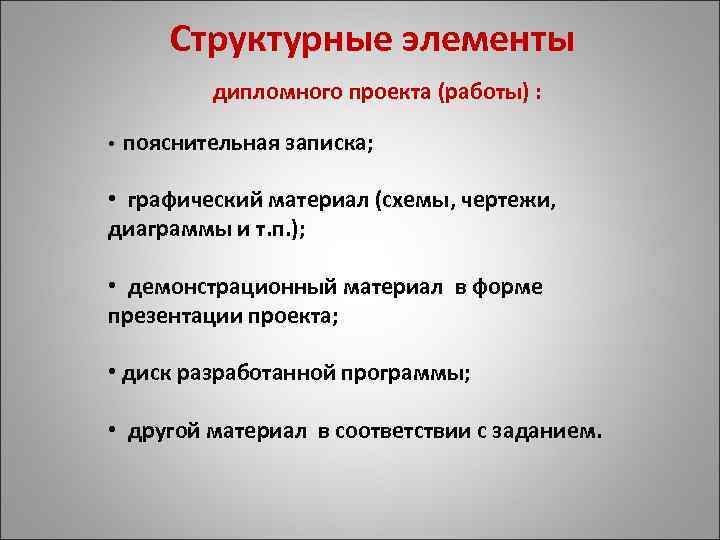 Структурные элементы

дипломного проекта (работы) :

• пояснительная записка;

• графический материал (схемы, чертежи, диаграммы и т.п.);

• демонстрационный материал в форме презентации проекта;

• диск разработанной программы;

• другой материал в соответствии с заданием.